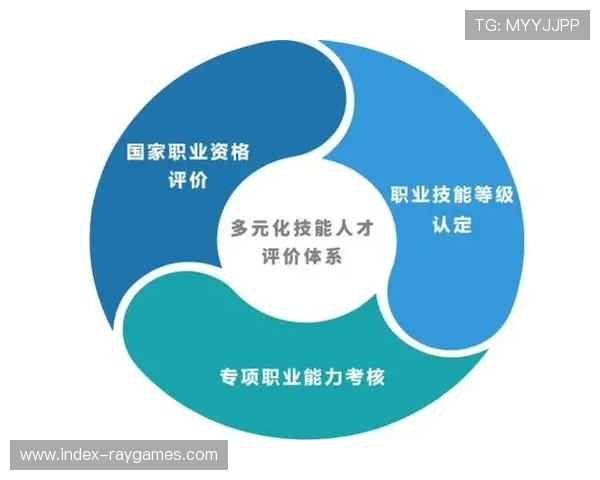 TG: MYYJJPP

国家职业资格评价

职业技能等级认定

多元化技能人才评价体系

专项职业能力考核

www.index-raygames.com